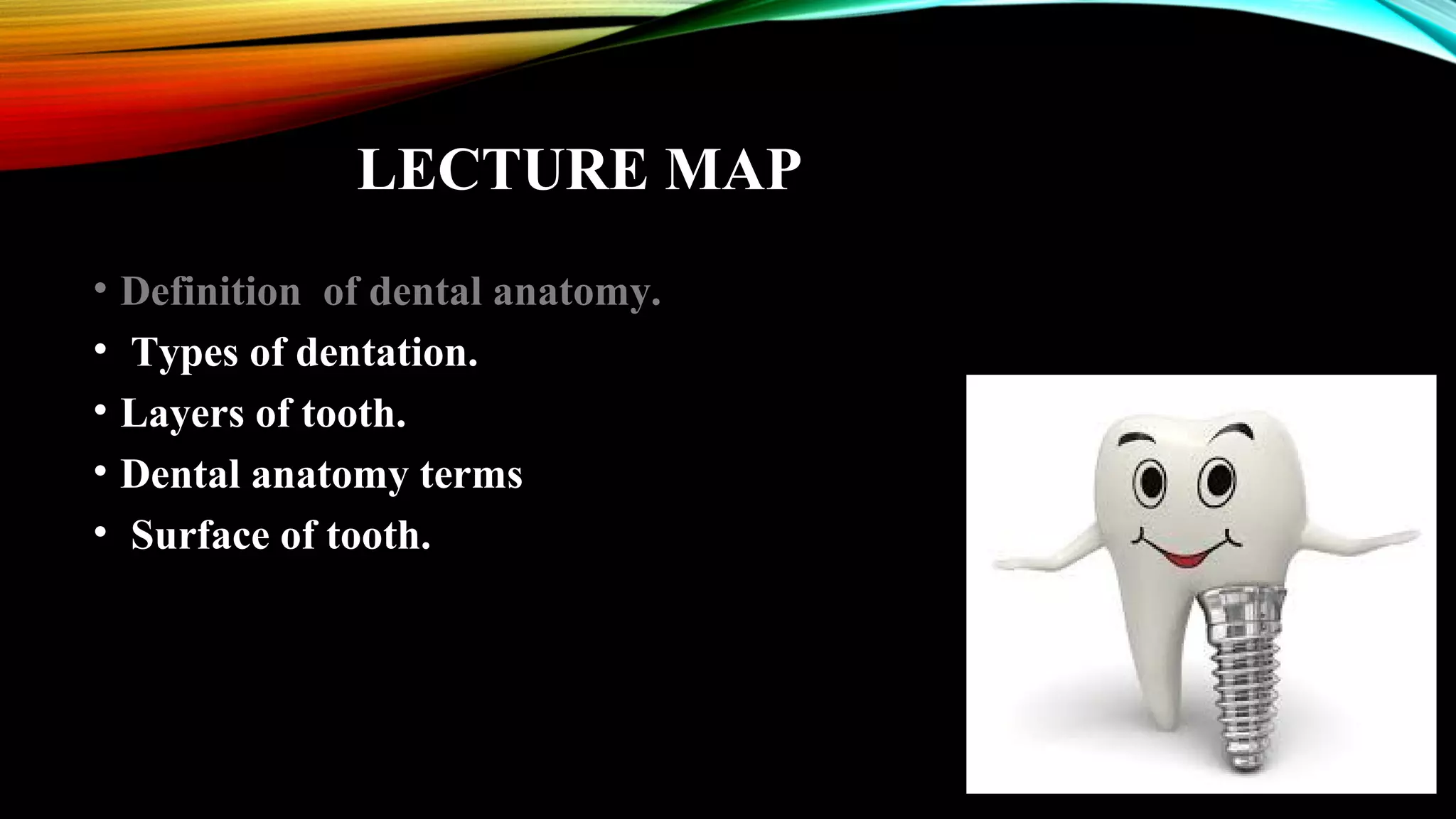 LECTURE MAP

• Definition of dental anatomy.
• Types of dentation.
• Layers of tooth.
• Dental anatomy terms
• Surface of tooth.